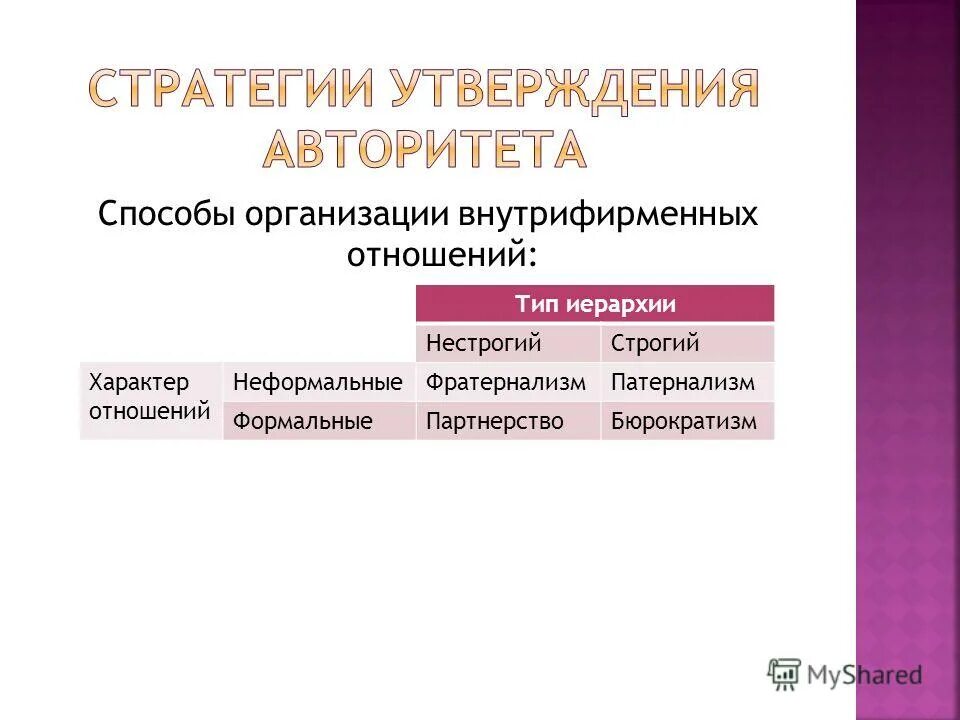 СТРАТЕГИИ УТВЕРЖДЕНИЯ АВТОРИТЕТА

Способы организации внутрифирменных отношений:

| | | Тип иерархии | |
|---|---|---|---|
| | | Нестрогий | Строгий |
| Характер отношений | Неформальные | Фратернализм | Патернализм |
| | Формальные | Партнерство | Бюрократизм |

MyShared